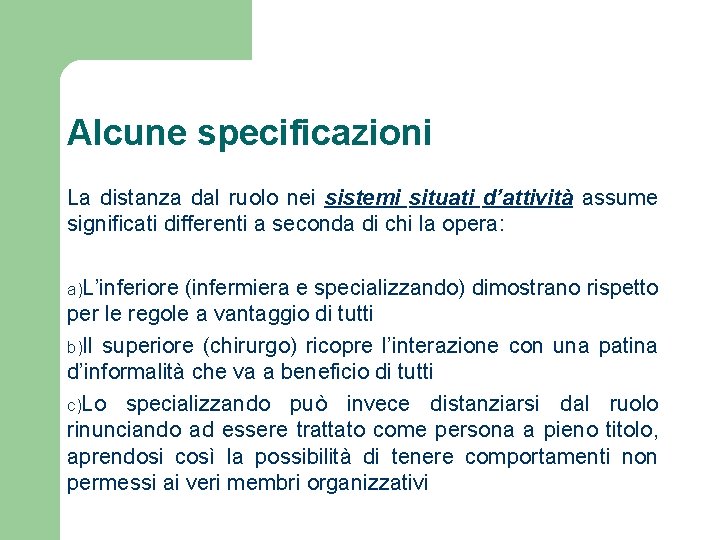 Alcune specificazioni

La distanza dal ruolo nei sistemi situati d'attività assume significati differenti a seconda di chi la opera:

a)L'inferiore (infermiera e specializzando) dimostrano rispetto per le regole a vantaggio di tutti

b)Il superiore (chirurgo) ricopre l'interazione con una patina d'informalità che va a beneficio di tutti

c)Lo specializzando può invece distanziarsi dal ruolo rinunciando ad essere trattato come persona a pieno titolo, aprendosi così la possibilità di tenere comportamenti non permessi ai veri membri organizzativi